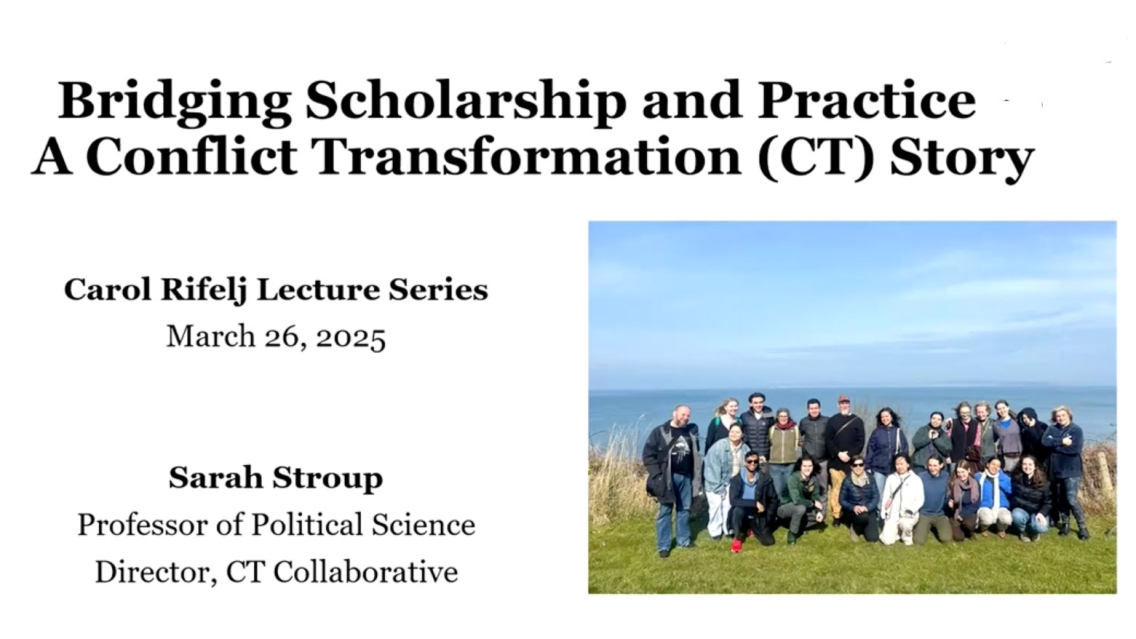 Bridging Scholarship and Practice
A Conflict Transformation (CT) Story

Carol Rifelj Lecture Series
March 26, 2025

Sarah Stroup
Professor of Political Science
Director, CT Collaborative